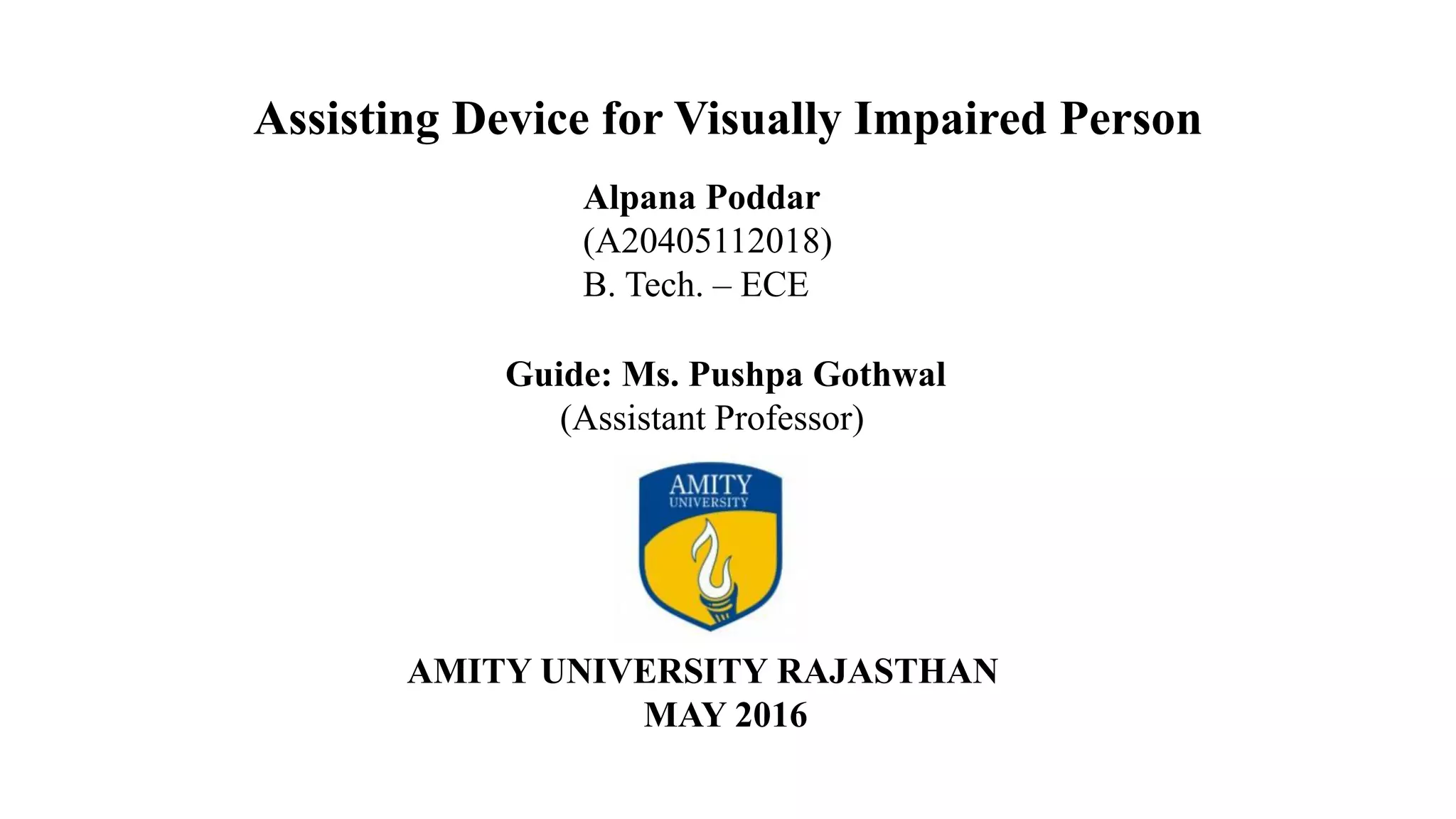 Assisting Device for Visually Impaired Person

Alpana Poddar
(A20405112018)
B. Tech. – ECE

Guide: Ms. Pushpa Gothwal
(Assistant Professor)

AMITY
UNIVERSITY

AMITY UNIVERSITY RAJASTHAN
MAY 2016